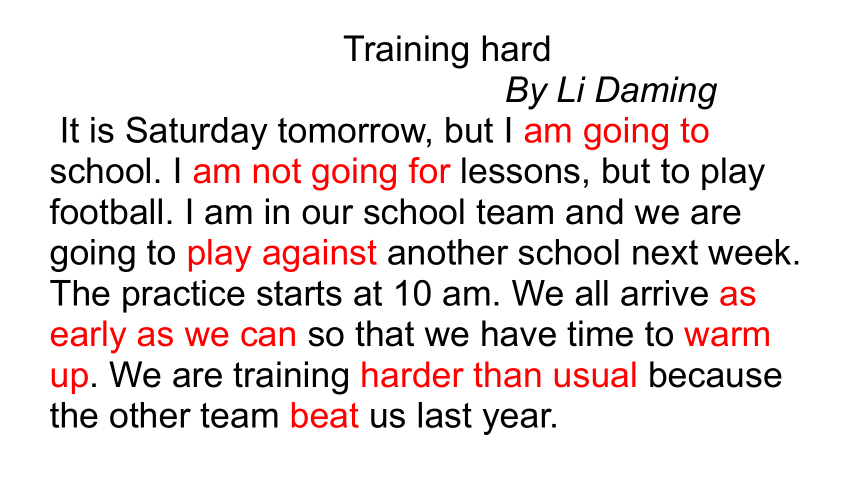 Training hard

By Li Daming

It is Saturday tomorrow, but I am going to school. I am not going for lessons, but to play football. I am in our school team and we are going to play against another school next week. The practice starts at 10 am. We all arrive as early as we can so that we have time to warm up. We are training harder than usual because the other team beat us last year.